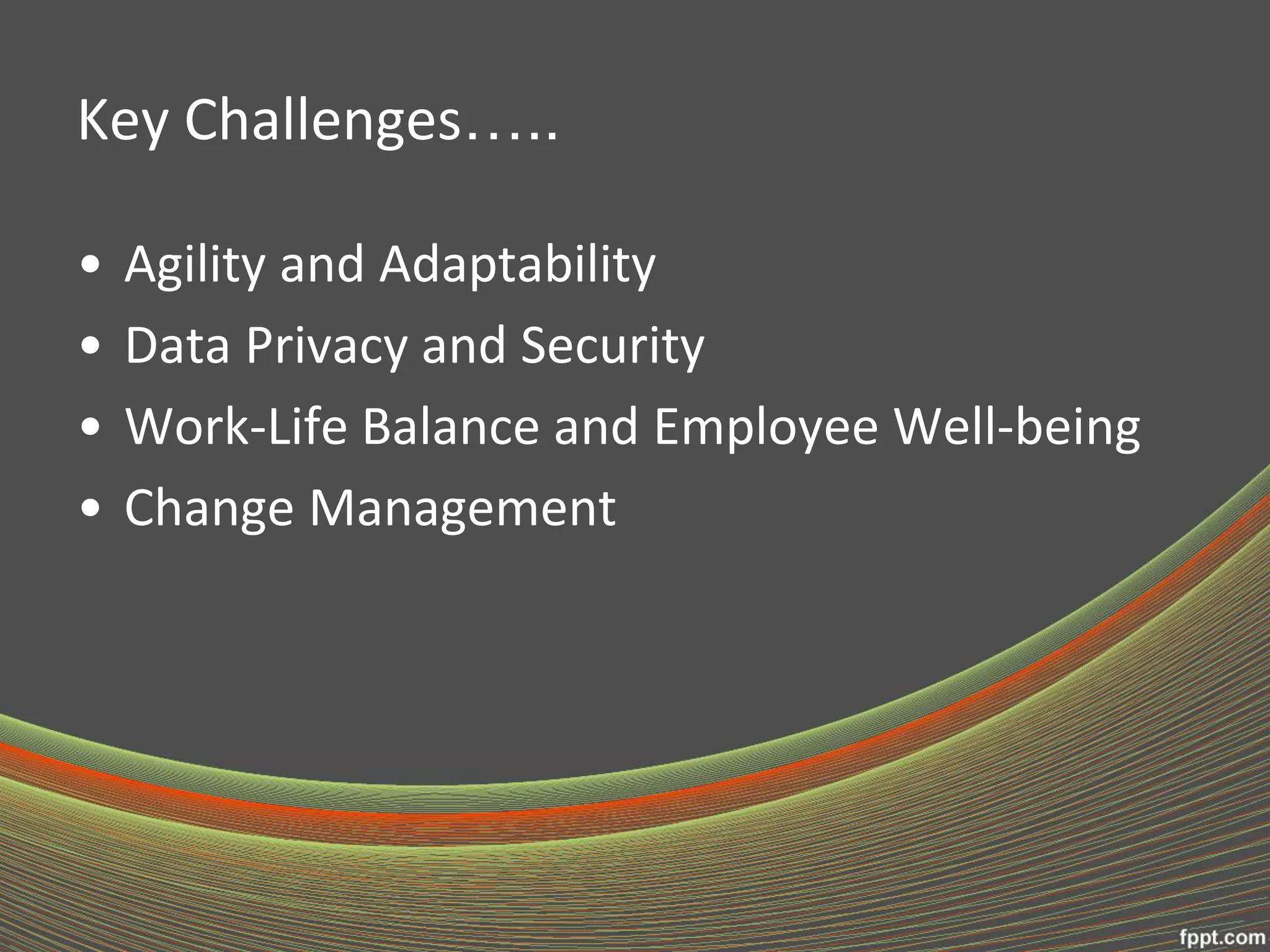 Key Challenges…..

• Agility and Adaptability
• Data Privacy and Security
• Work-Life Balance and Employee Well-being
• Change Management

fppt.com